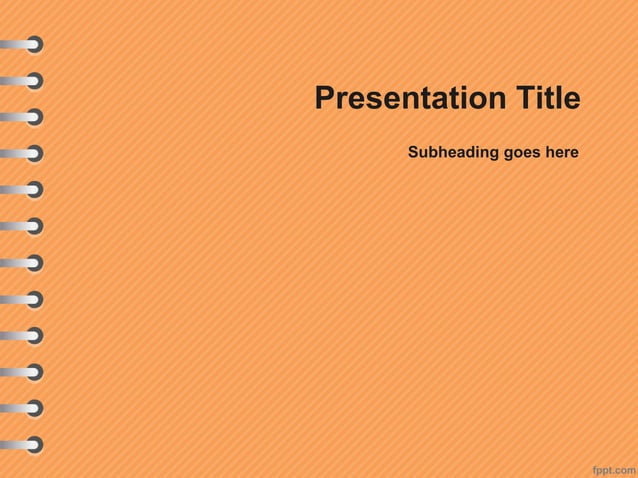 Presentation Title

Subheading goes here

fppt.com